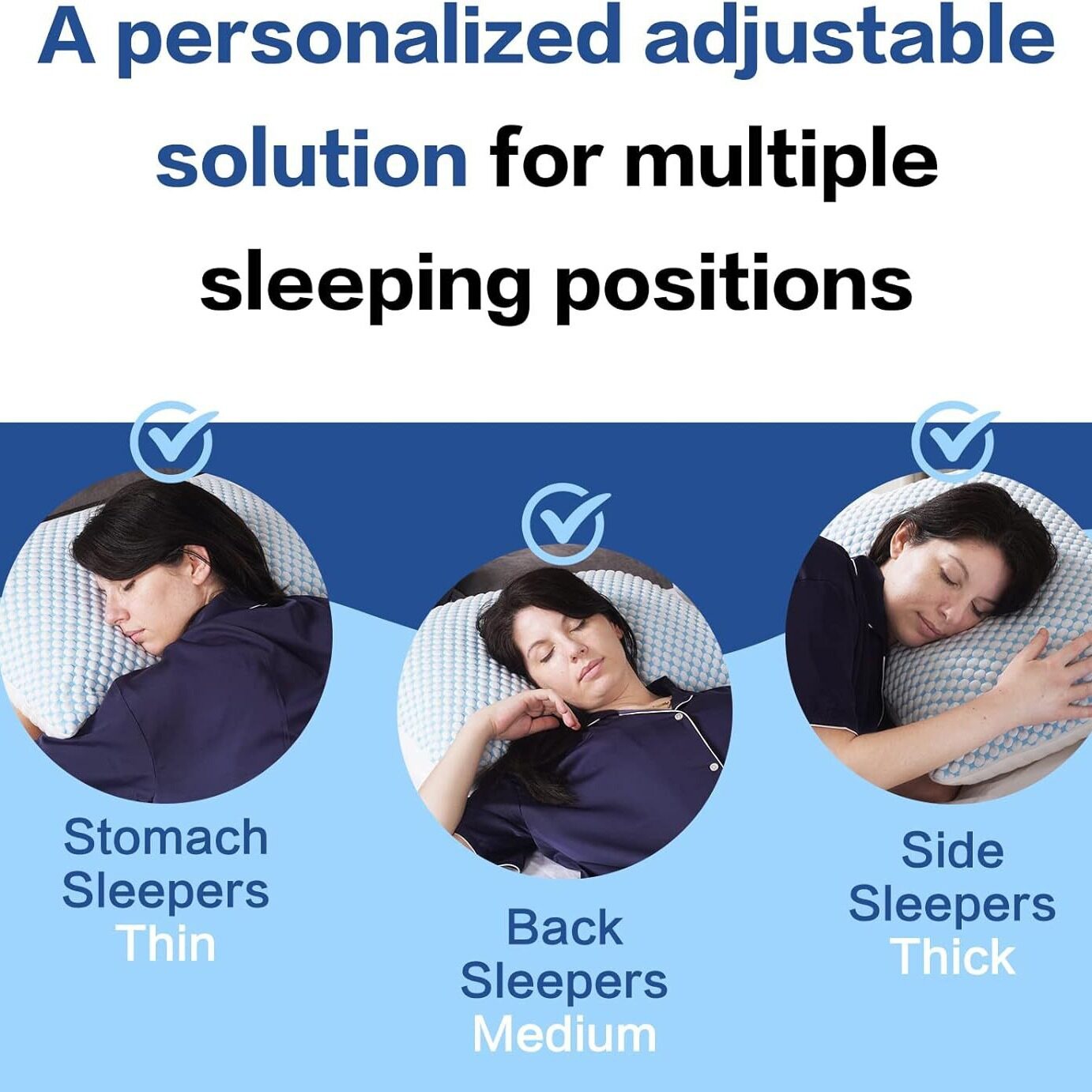 A personalized adjustable solution for multiple sleeping positions

Stomach Sleepers Thin

Back Sleepers Medium

Side Sleepers Thick